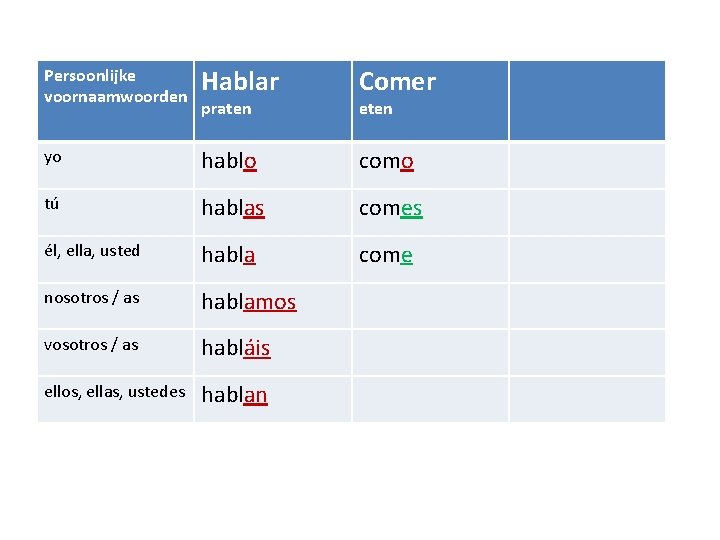 | Persoonlijke voornaamwoorden | Hablar praten | Comer eten | |
|---|---|---|---|
| yo | hablo | como | |
| tú | hablas | comes | |
| él, ella, usted | habla | come | |
| nosotros / as | hablamos | | |
| vosotros / as | habláis | | |
| ellos, ellas, ustedes | hablan | | |